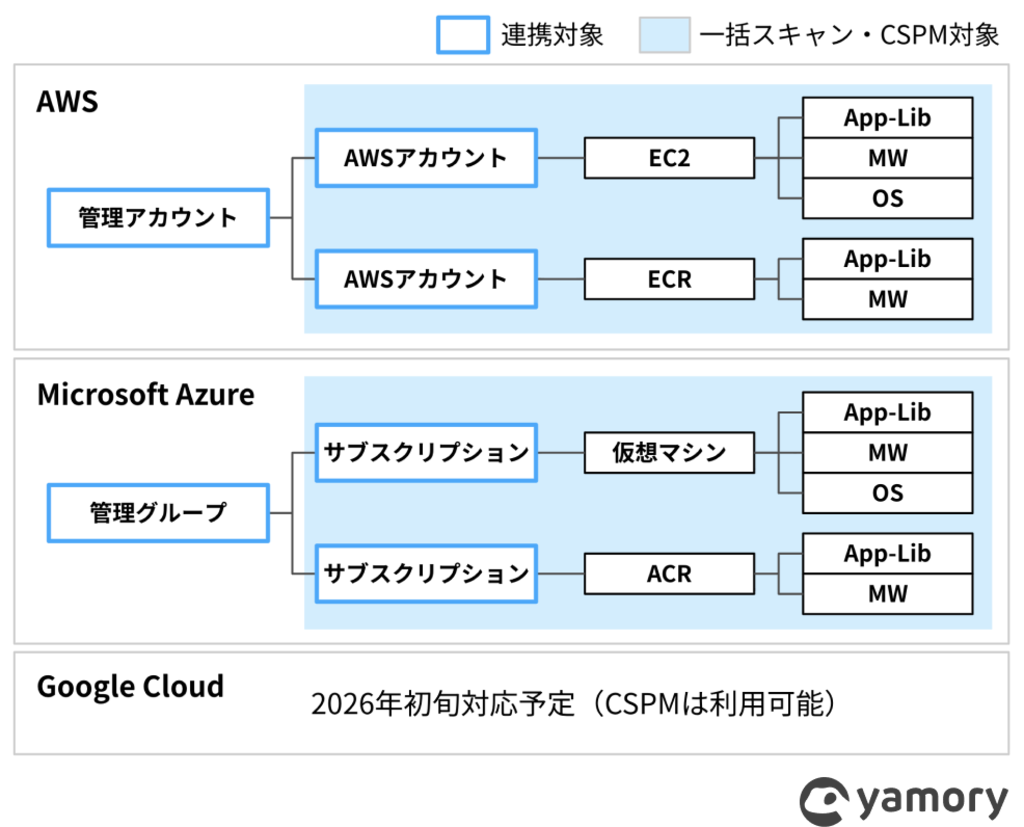 連携対象 一括スキャン・CSPM対象

AWS

管理アカウント

AWSアカウント

EC2

App-Lib
MW
OS

AWSアカウント

ECR

App-Lib
MW

Microsoft Azure

管理グループ

サブスクリプション

仮想マシン

App-Lib
MW
OS

サブスクリプション

ACR

App-Lib
MW

Google Cloud

2026年初旬対応予定（CSPMは利用可能）

yamory